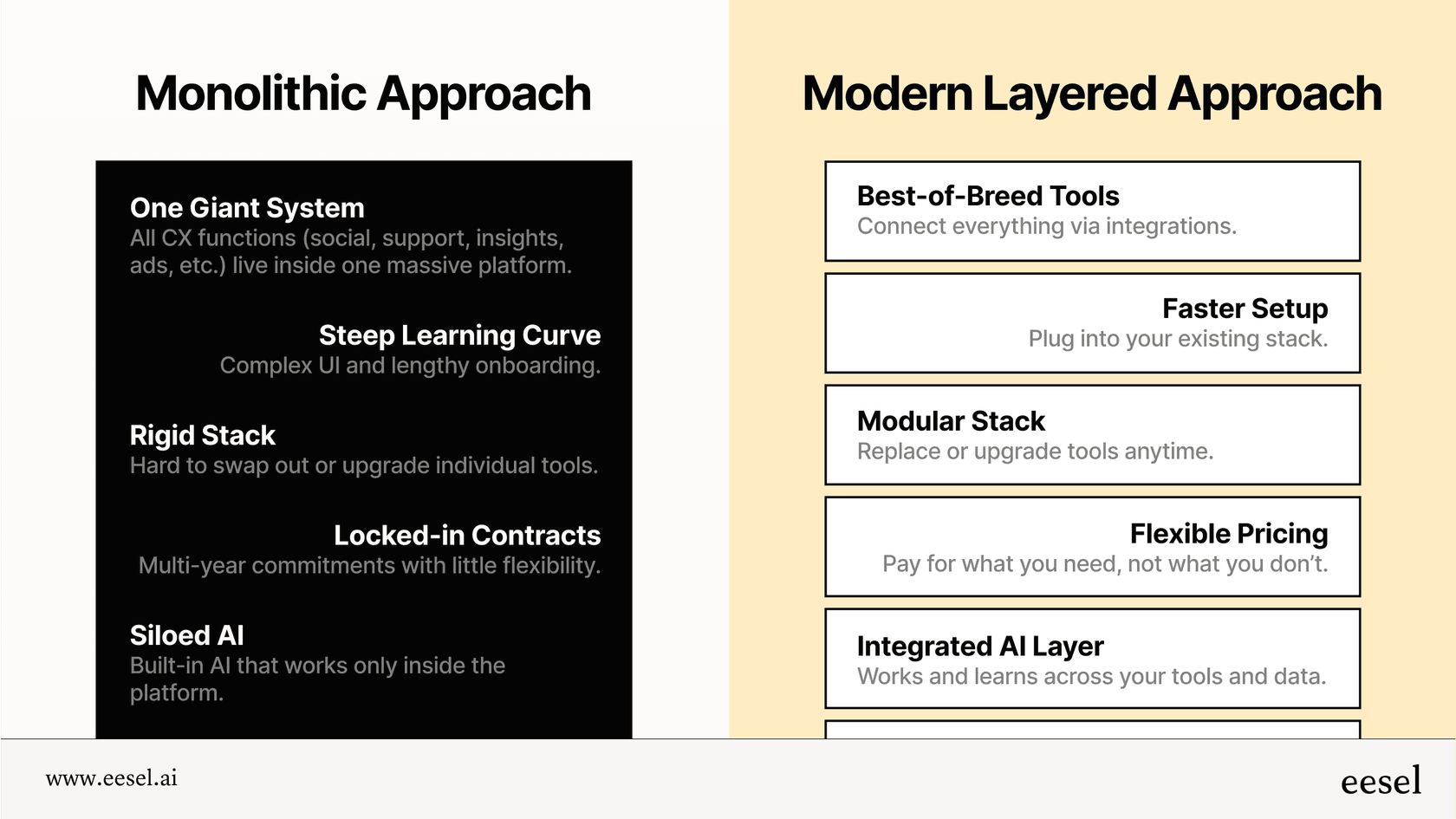 Monolithic Approach

One Giant System
All CX functions (social, support, insights, ads, etc.) live inside one massive platform.

Steep Learning Curve
Complex UI and lengthy onboarding.

Rigid Stack
Hard to swap out or upgrade individual tools.

Locked-in Contracts
Multi-year commitments with little flexibility.

Siloed AI
Built-in AI that works only inside the platform.

Modern Layered Approach

Best-of-Breed Tools
Connect everything via integrations.

Faster Setup
Plug into your existing stack.

Modular Stack
Replace or upgrade tools anytime.

Flexible Pricing
Pay for what you need, not what you don't.

Integrated AI Layer
Works and learns across your tools and data.

www.eesel.ai

eesel